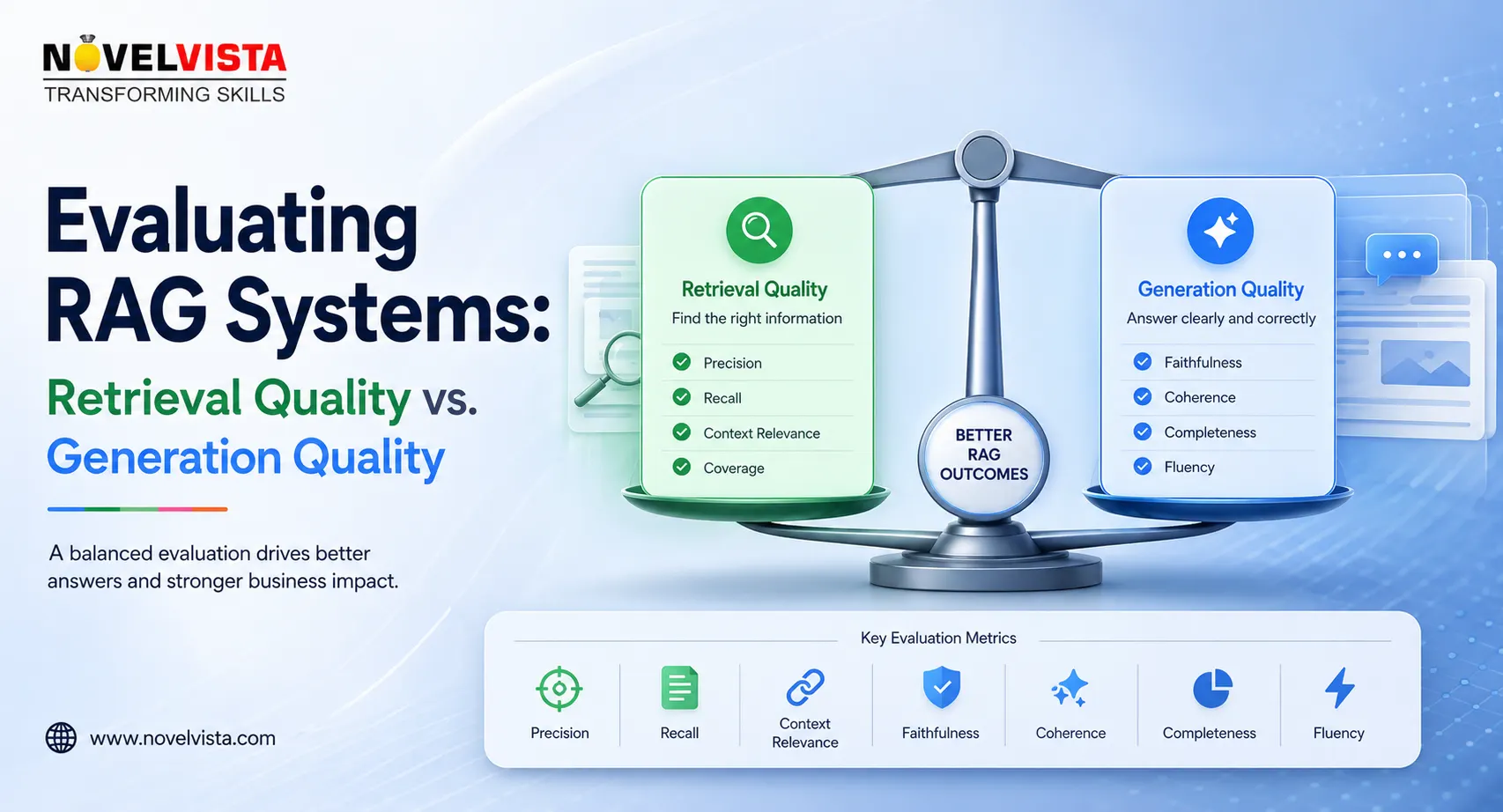 NOVELVISTA
TRANSFORMING SKILLS

Evaluating RAG Systems:
Retrieval Quality vs.
Generation Quality

A balanced evaluation drives better answers and stronger business impact.

www.novelvista.com

Retrieval Quality
Find the right information
Precision
Recall
Context Relevance
Coverage

BETTER RAG OUTCOMES

Generation Quality
Answer clearly and correctly
Faithfulness
Coherence
Completeness
Fluency

Key Evaluation Metrics
Precision
Recall
Context Relevance
Faithfulness
Coherence
Completeness
Fluency